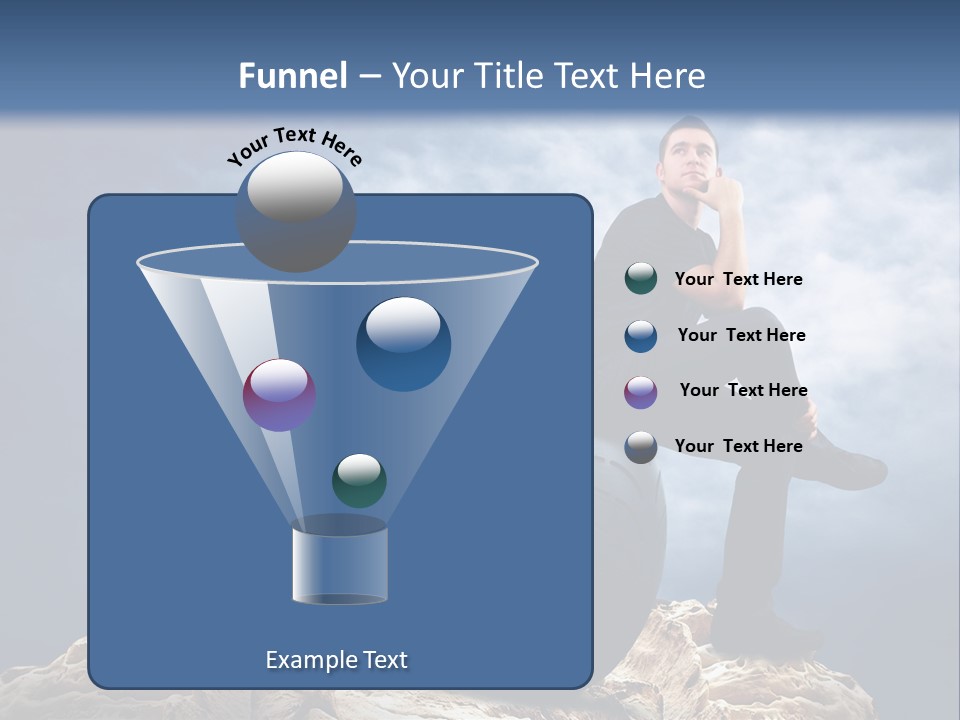 Funnel – Your Title Text Here

Your Text Here

Your Text Here

Your Text Here

Your Text Here

Your Text Here

Example Text